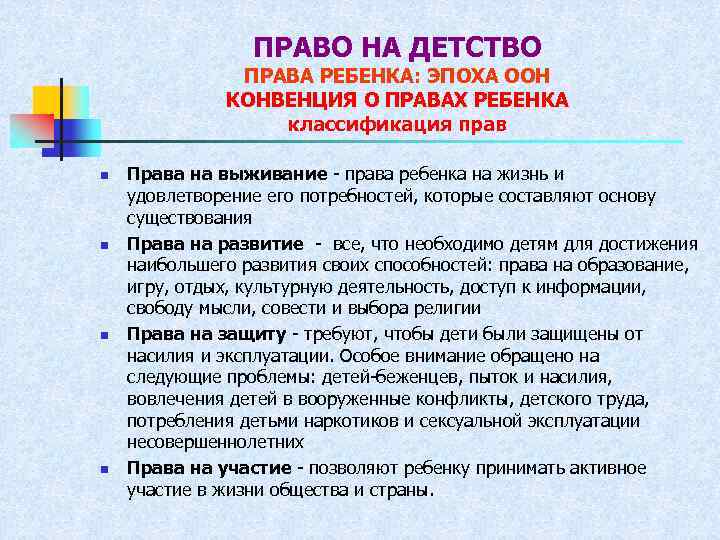 ПРАВО НА ДЕТСТВО
ПРАВА РЕБЕНКА: ЭПОХА ООН
КОНВЕНЦИЯ О ПРАВАХ РЕБЕНКА
классификация прав

- Права на выживание - права ребенка на жизнь и удовлетворение его потребностей, которые составляют основу существования
- Права на развитие - все, что необходимо детям для достижения наибольшего развития своих способностей: права на образование, игру, отдых, культурную деятельность, доступ к информации, свободу мысли, совести и выбора религии
- Права на защиту - требуют, чтобы дети были защищены от насилия и эксплуатации. Особое внимание обращено на следующие проблемы: детей-беженцев, пыток и насилия, вовлечения детей в вооруженные конфликты, детского труда, потребления детьми наркотиков и сексуальной эксплуатации несовершеннолетних
- Права на участие - позволяют ребенку принимать активное участие в жизни общества и страны.